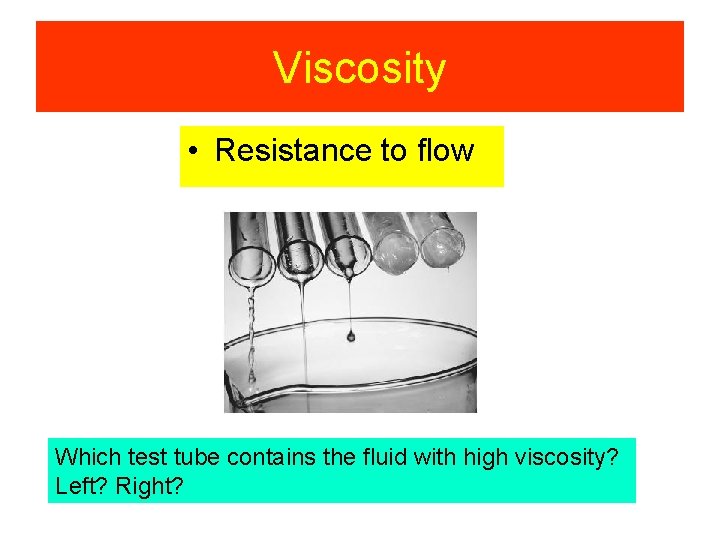 Viscosity

• Resistance to flow

Which test tube contains the fluid with high viscosity? Left? Right?